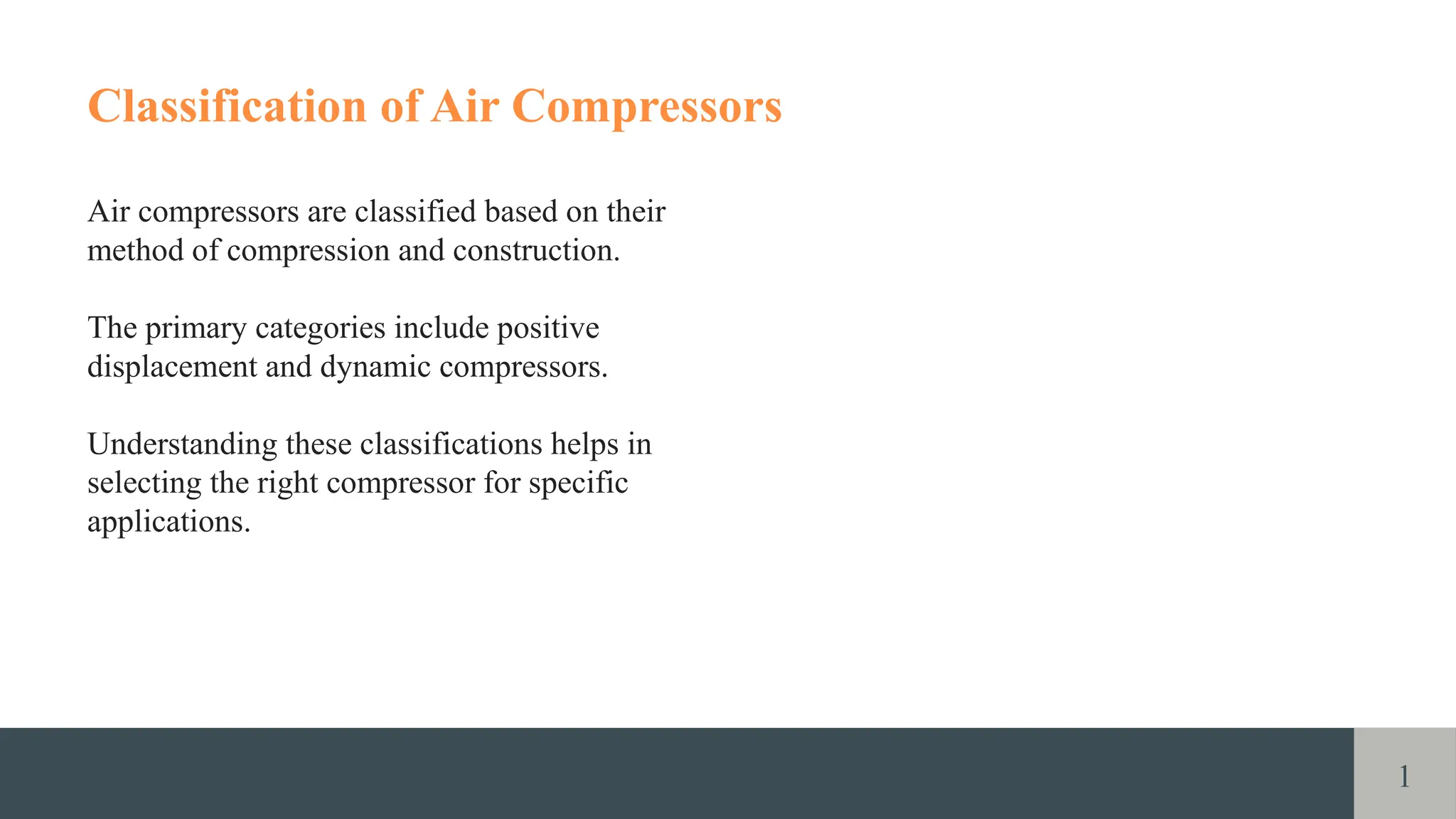 Classification of Air Compressors

Air compressors are classified based on their method of compression and construction.

The primary categories include positive displacement and dynamic compressors.

Understanding these classifications helps in selecting the right compressor for specific applications.

1